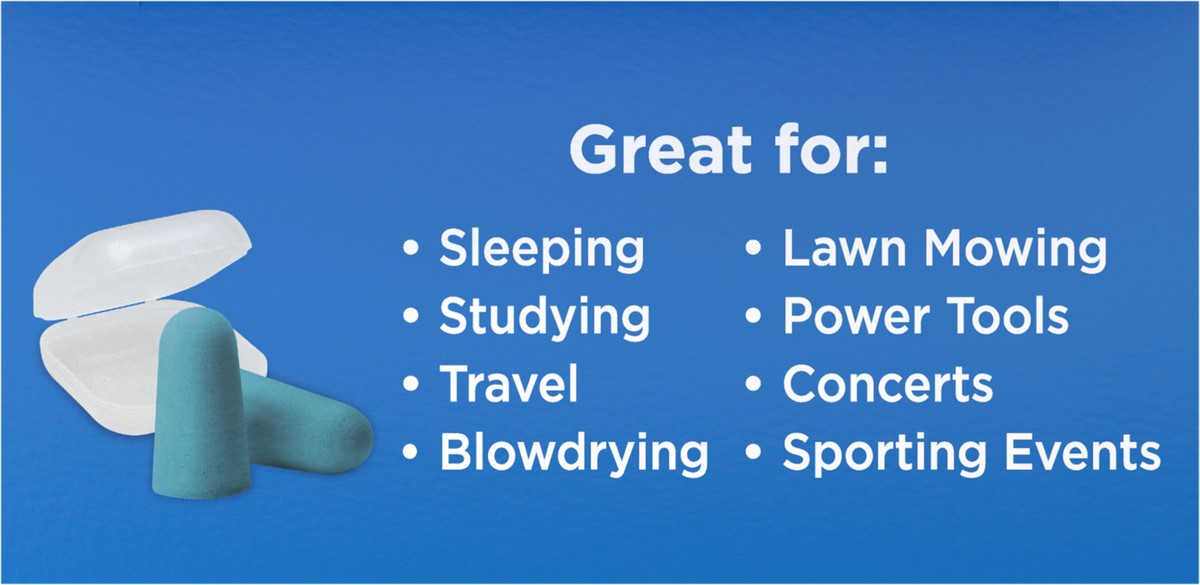 Great for:

• Sleeping
• Studying
• Travel
• Blowdrying

• Lawn Mowing
• Power Tools
• Concerts
• Sporting Events